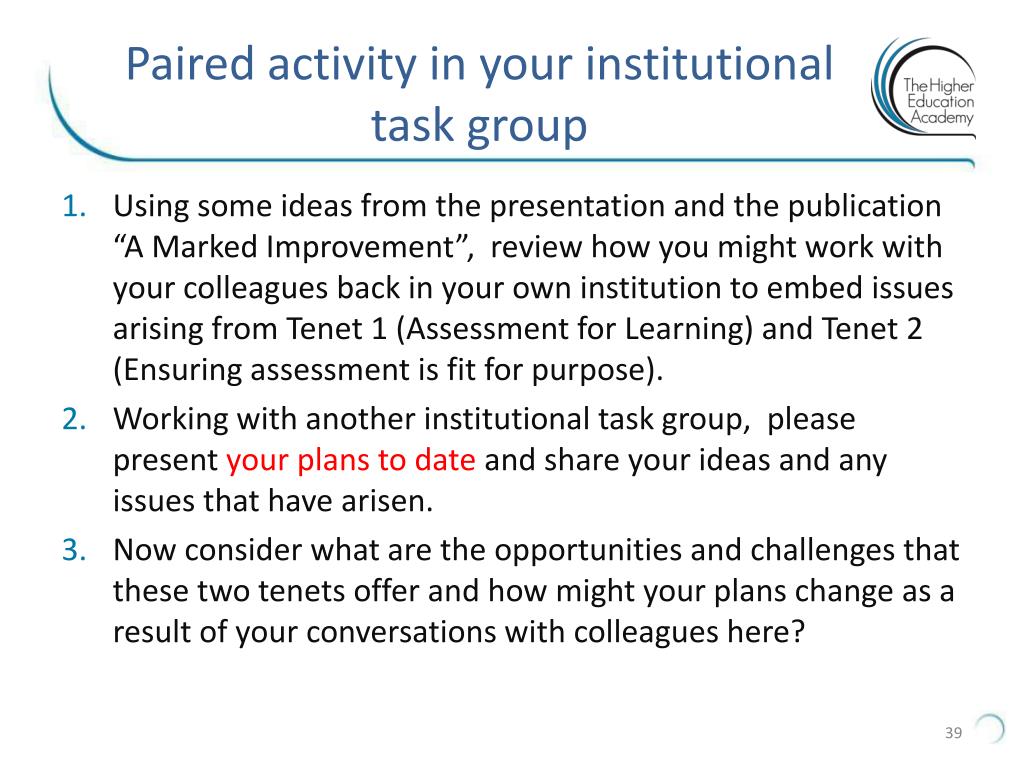 Paired activity in your institutional task group

The Higher Education Academy

1. Using some ideas from the presentation and the publication “A Marked Improvement”, review how you might work with your colleagues back in your own institution to embed issues arising from Tenet 1 (Assessment for Learning) and Tenet 2 (Ensuring assessment is fit for purpose).
2. Working with another institutional task group, please present your plans to date and share your ideas and any issues that have arisen.
3. Now consider what are the opportunities and challenges that these two tenets offer and how might your plans change as a result of your conversations with colleagues here?

39